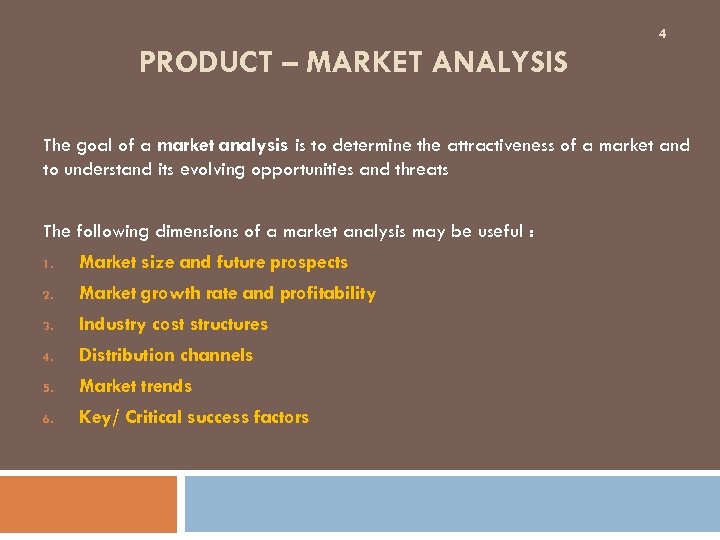 4

PRODUCT – MARKET ANALYSIS

The goal of a market analysis is to determine the attractiveness of a market and to understand its evolving opportunities and threats

The following dimensions of a market analysis may be useful :
1. Market size and future prospects
2. Market growth rate and profitability
3. Industry cost structures
4. Distribution channels
5. Market trends
6. Key/ Critical success factors